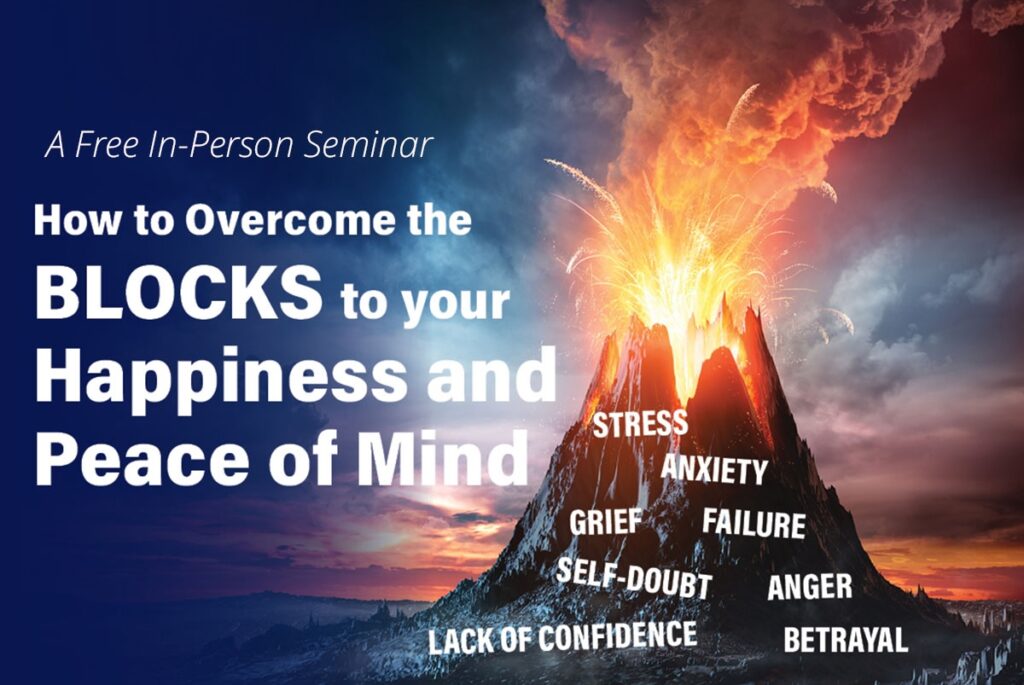 A Free In-Person Seminar

How to Overcome the BLOCKS to your Happiness and Peace of Mind

STRESS
ANXIETY
GRIEF
FAILURE
SELF-DOUBT
ANGER
LACK OF CONFIDENCE
BETRAYAL